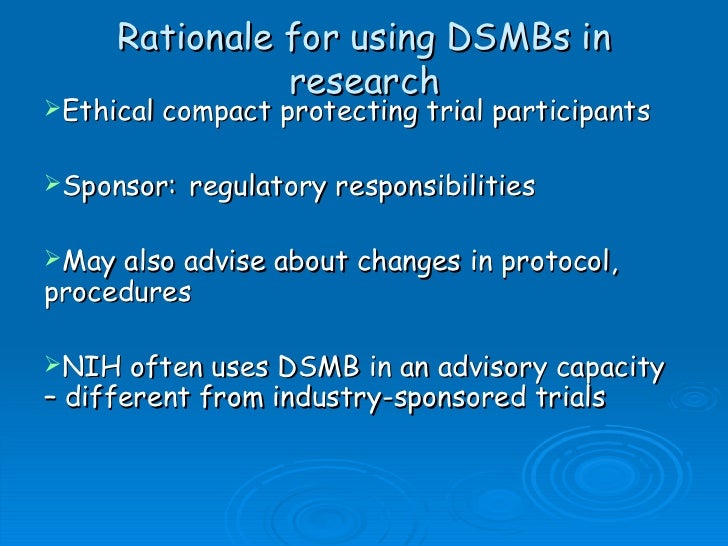 Rationale for using DSMBs in research

➢Ethical compact protecting trial participants

➢Sponsor: regulatory responsibilities

➢May also advise about changes in protocol, procedures

➢NIH often uses DSMB in an advisory capacity – different from industry-sponsored trials